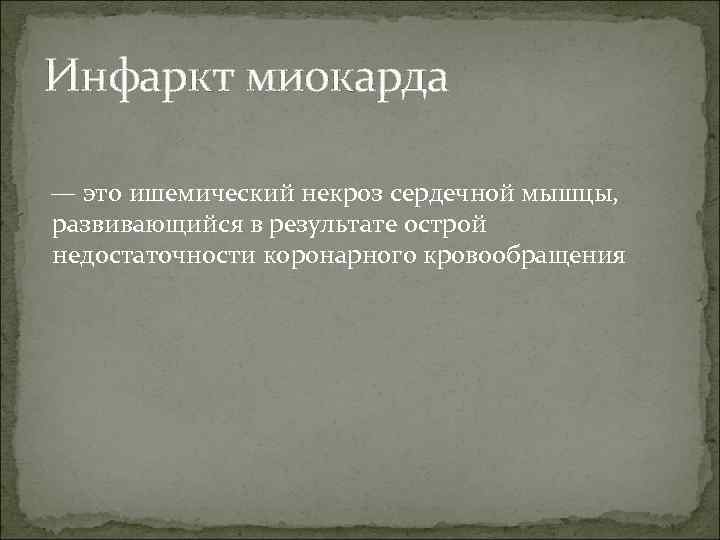 Инфаркт миокарда

— это ишемический некроз сердечной мышцы, развивающийся в результате острой недостаточности коронарного кровообращения